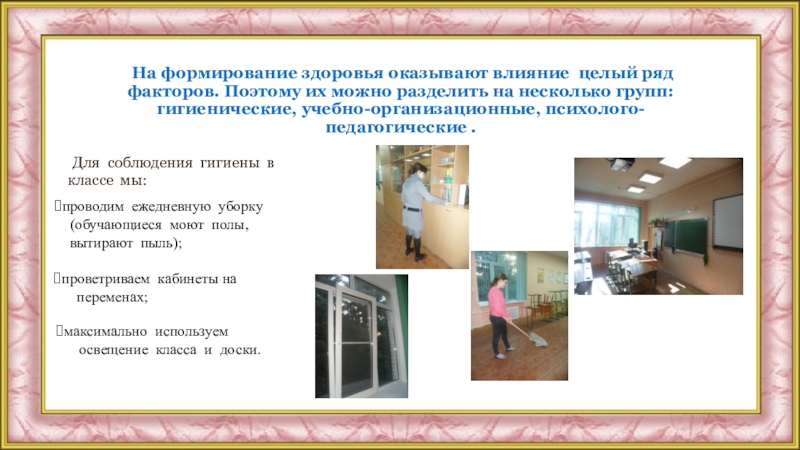 На формирование здоровья оказывают влияние целый ряд факторов. Поэтому их можно разделить на несколько групп: гигиенические, учебно-организационные, психолого-педагогические .

Для соблюдения гигиены в классе мы:

проводим ежедневную уборку (обучающиеся моют полы, вытирают пыль);

проветриваем кабинеты на переменах;

максимально используем освещение класса и доски.